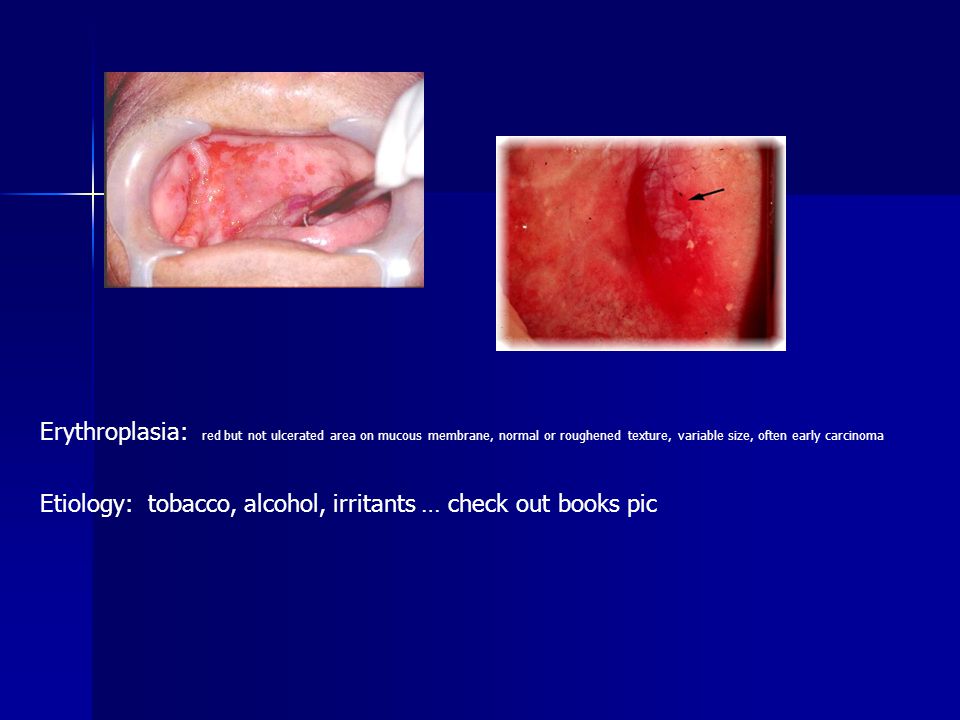 Erythroplasia: red but not ulcerated area on mucous membrane, normal or roughened texture, variable size, often early carcinoma

Etiology: tobacco, alcohol, irritants … check out books pic